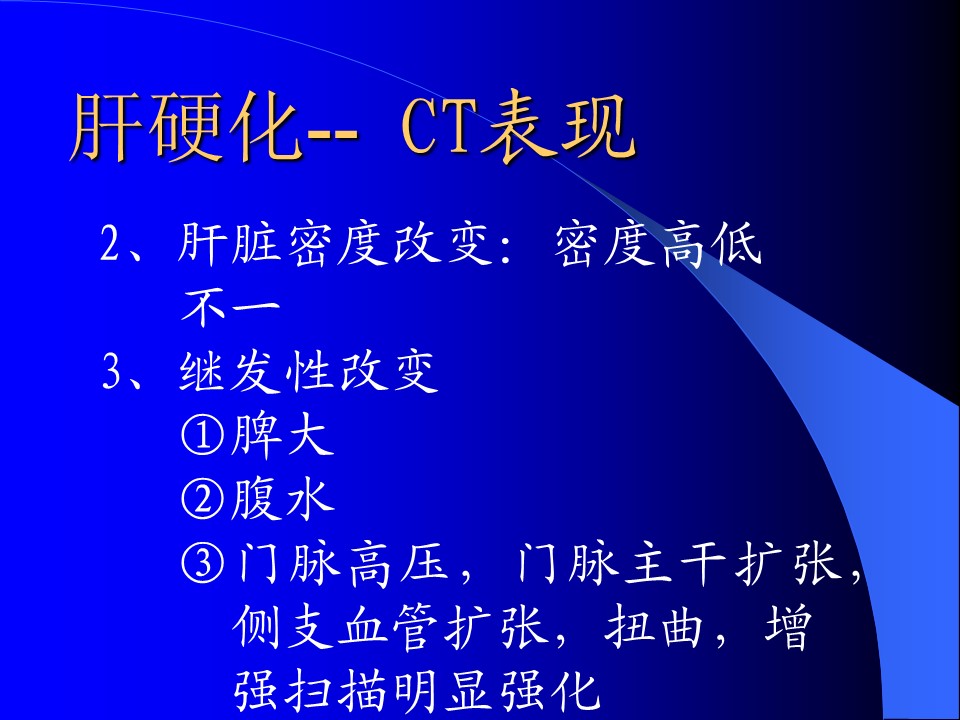 肝硬化-- CT表现

2、肝脏密度改变：密度高低不一

3、继发性改变

①脾大

②腹水

③门脉高压，门脉主干扩张，侧支血管扩张，扭曲，增强扫描明显强化